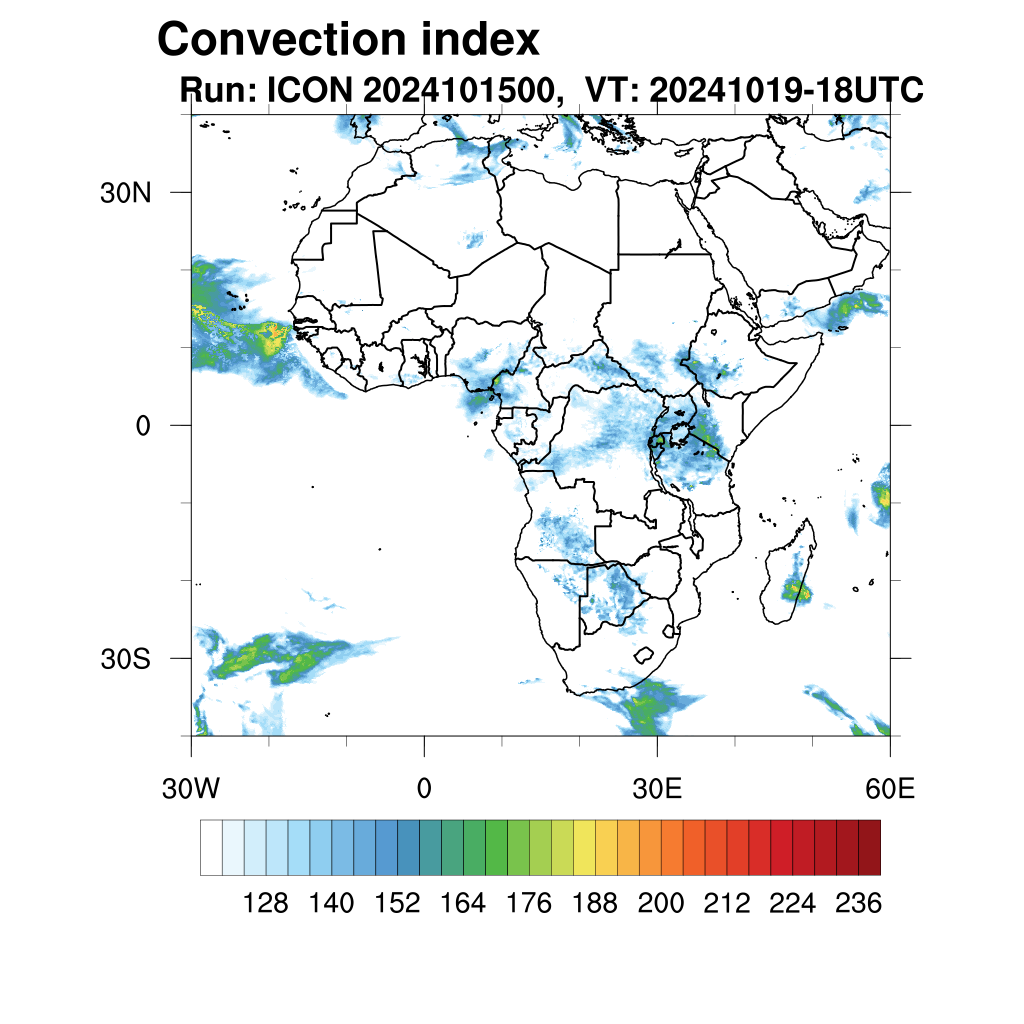 Convection index

Run: ICON 2024101500, VT: 20241019-18UTC

30N
0
30S
30W
0
30E
60E

128 140 152 164 176 188 200 212 224 236